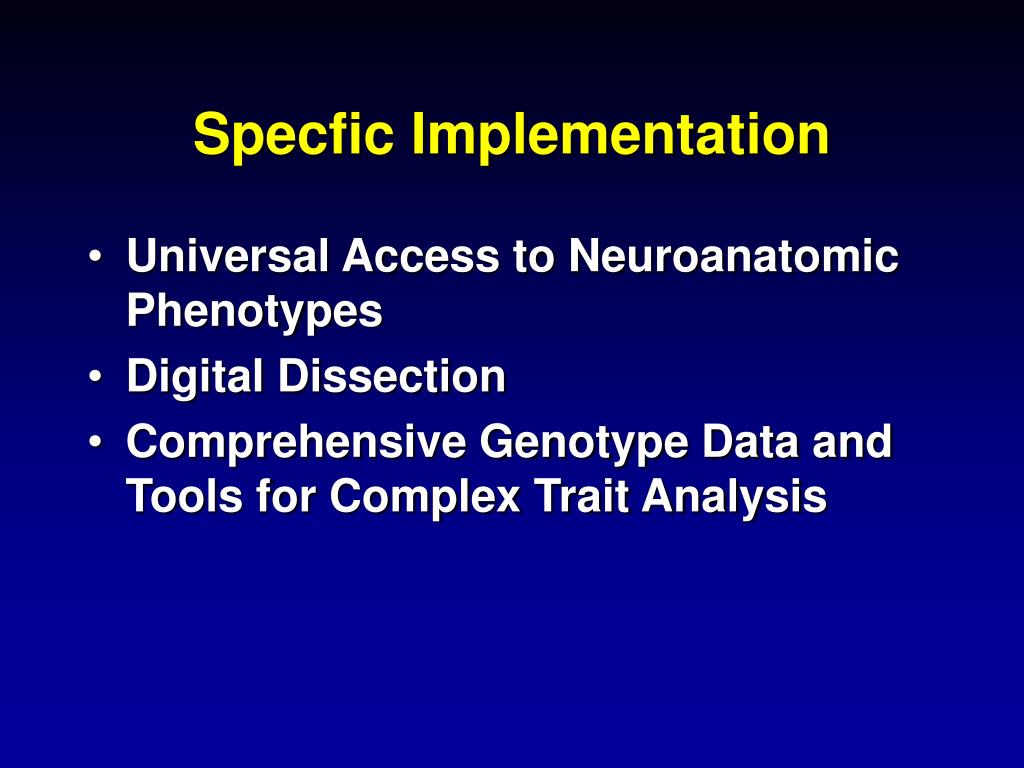 Specfic Implementation

• Universal Access to Neuroanatomic Phenotypes
• Digital Dissection
• Comprehensive Genotype Data and Tools for Complex Trait Analysis